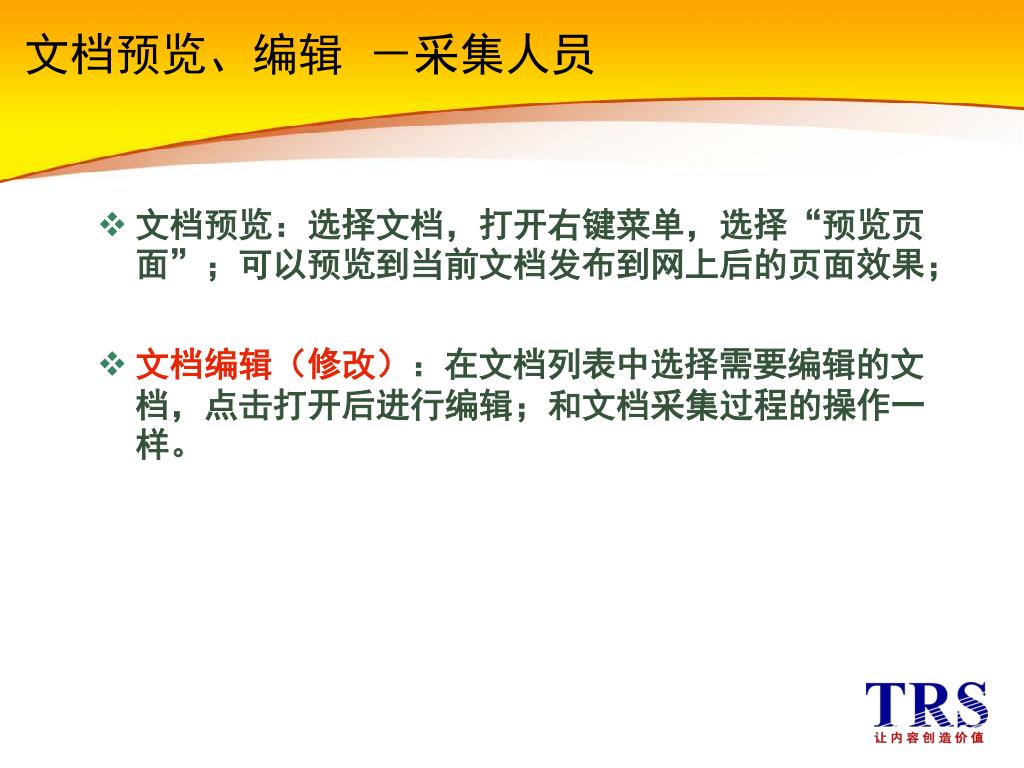 文档预览、编辑 －采集人员

❖ 文档预览：选择文档，打开右键菜单，选择“预览页面”；可以预览到当前文档发布到网上后的页面效果；

❖ 文档编辑（修改）：在文档列表中选择需要编辑的文档，点击打开后进行编辑；和文档采集过程的操作一样。

TRS
让内容创造价值